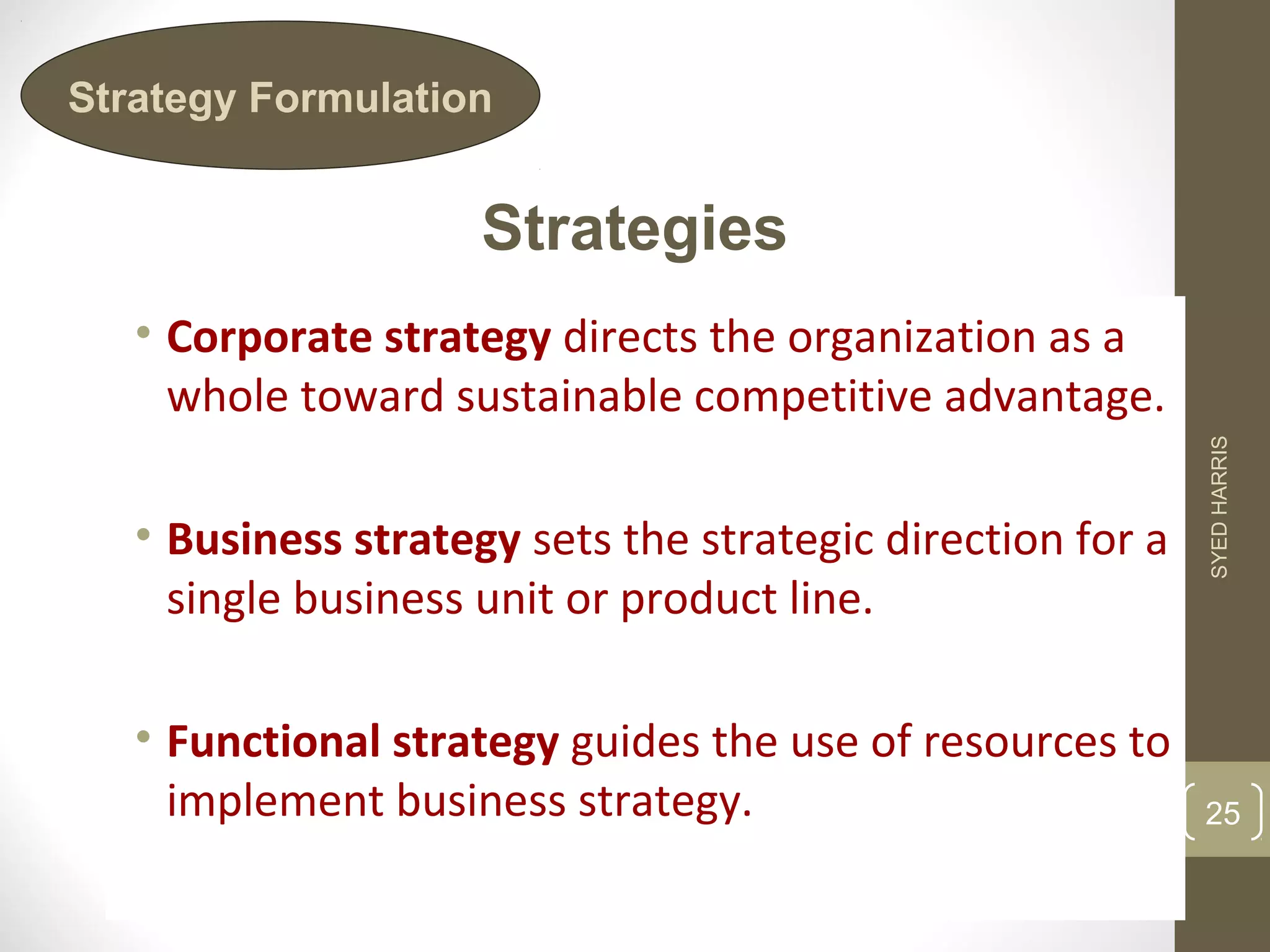 Strategy Formulation

Strategies

• Corporate strategy directs the organization as a whole toward sustainable competitive advantage.

• Business strategy sets the strategic direction for a single business unit or product line.

• Functional strategy guides the use of resources to implement business strategy.

SYED HARRIS

25